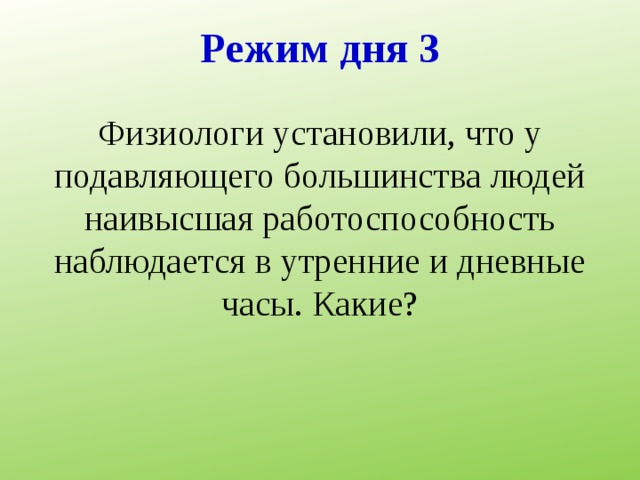 Режим дня 3

Физиологи установили, что у подавляющего большинства людей наивысшая работоспособность наблюдается в утренние и дневные часы. Какие?